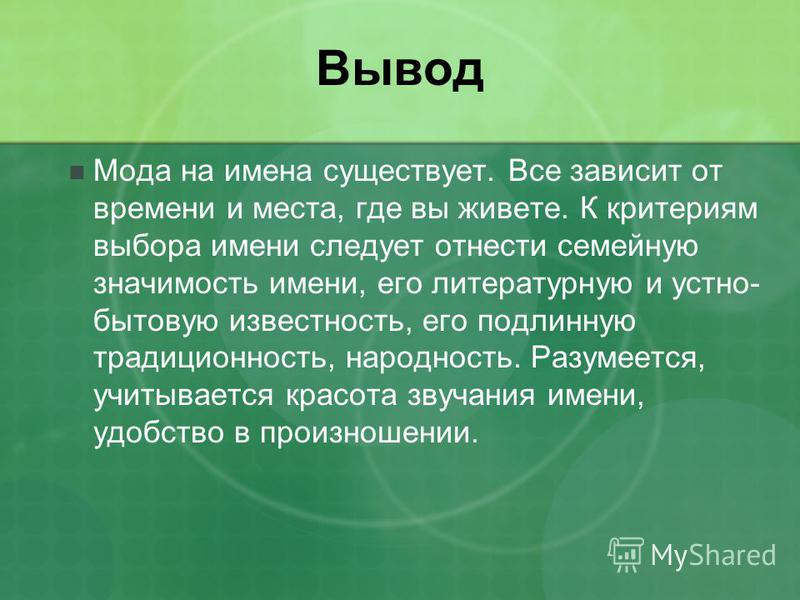 Вывод

Мода на имена существует. Все зависит от времени и места, где вы живете. К критериям выбора имени следует отнести семейную значимость имени, его литературную и устно-бытовую известность, его подлинную традиционность, народность. Разумеется, учитывается красота звучания имени, удобство в произношении.

MyShared